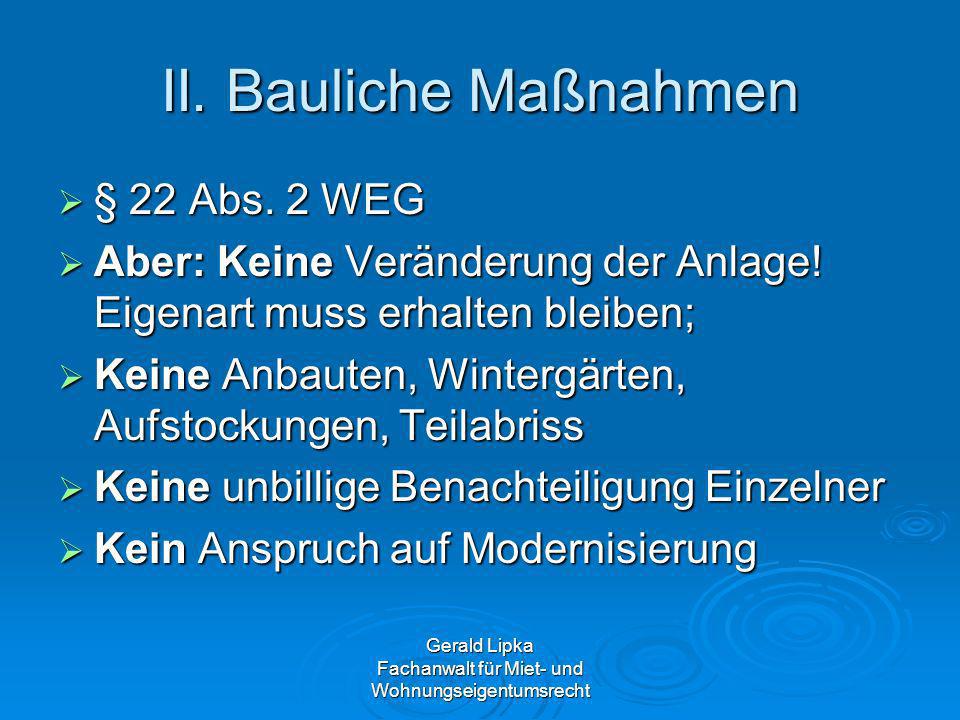 II. Bauliche Maßnahmen

➢ § 22 Abs. 2 WEG

➢ Aber: Keine Veränderung der Anlage! Eigenart muss erhalten bleiben;

➢ Keine Anbauten, Wintergärten, Aufstockungen, Teilabriss

➢ Keine unbillige Benachteiligung Einzelner

➢ Kein Anspruch auf Modernisierung

Gerald Lipka
Fachanwalt für Miet- und Wohnungseigentumsrecht